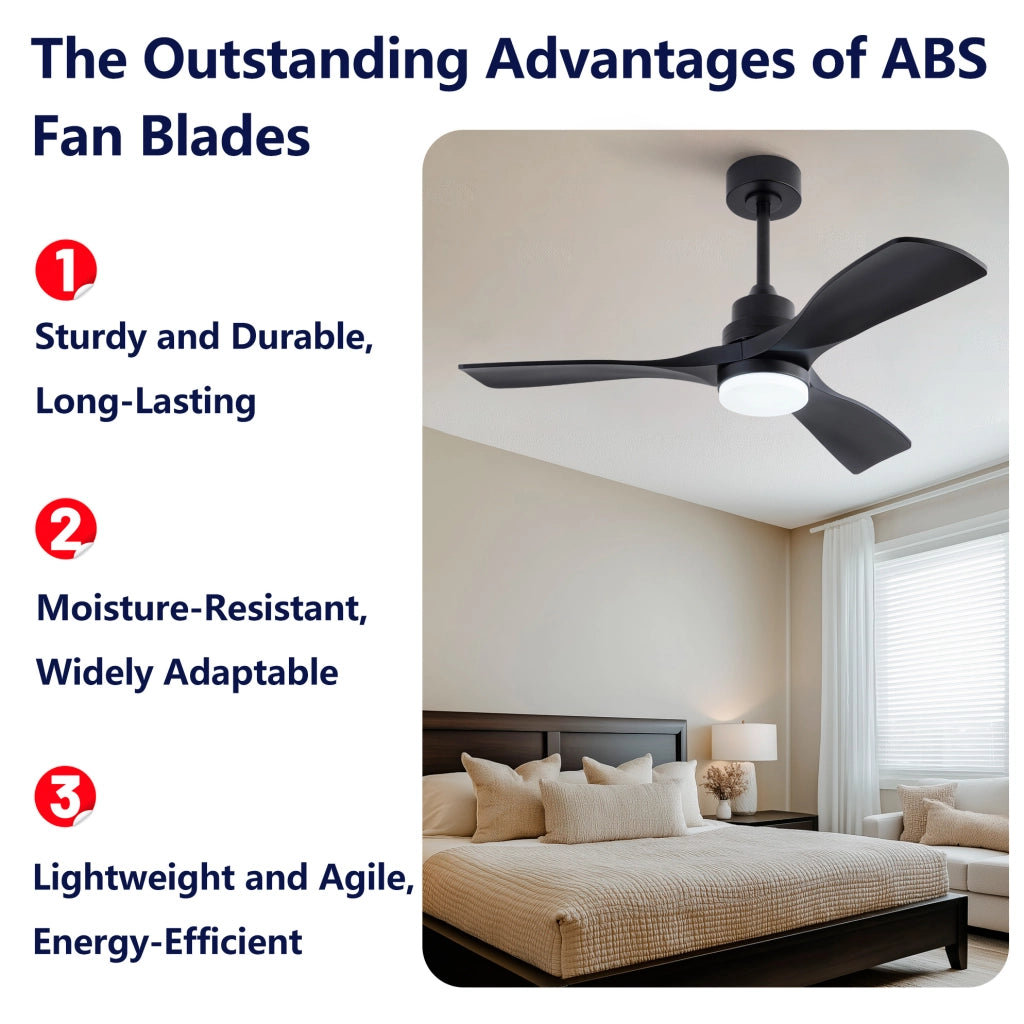 The Outstanding Advantages of ABS Fan Blades

1

Sturdy and Durable, Long-Lasting

2

Moisture-Resistant, Widely Adaptable

3

Lightweight and Agile, Energy-Efficient